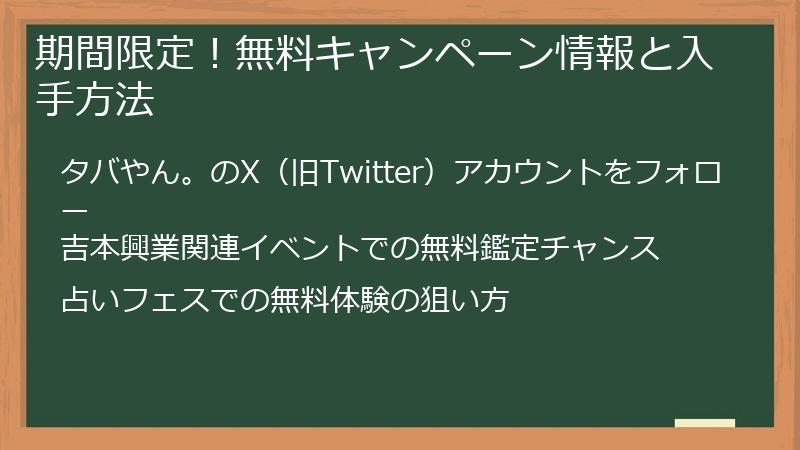 期間限定！無料キャンペーン情報と入手方法

タバやん。のX（旧Twitter）アカウントをフォロー

吉本興業関連イベントでの無料鑑定チャンス

占いフェスでの無料体験の狙い方